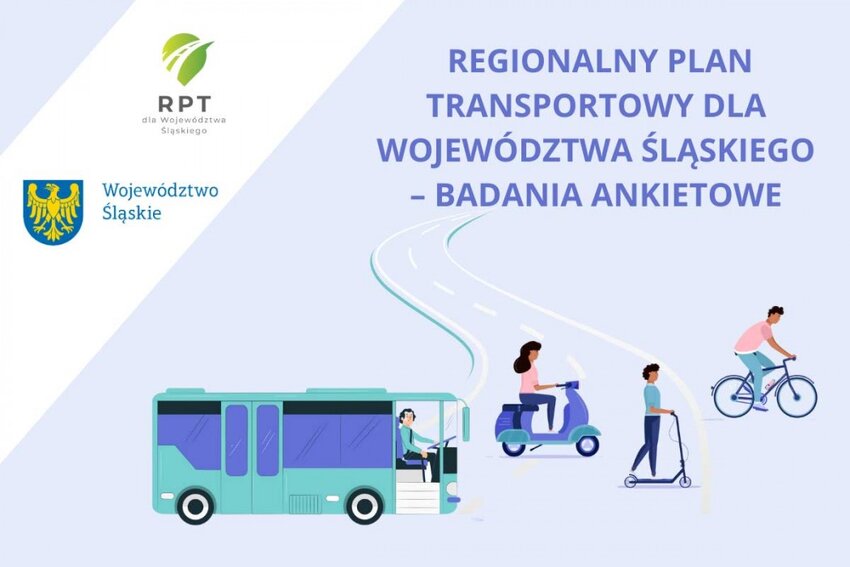 RPT
dla Województwa
Śląskiego

Województwo
Śląskie

REGIONALNY PLAN TRANSPORTOWY DLA WOJEWÓDZTWA ŚLĄSKIEGO – BADANIA ANKIETOWE